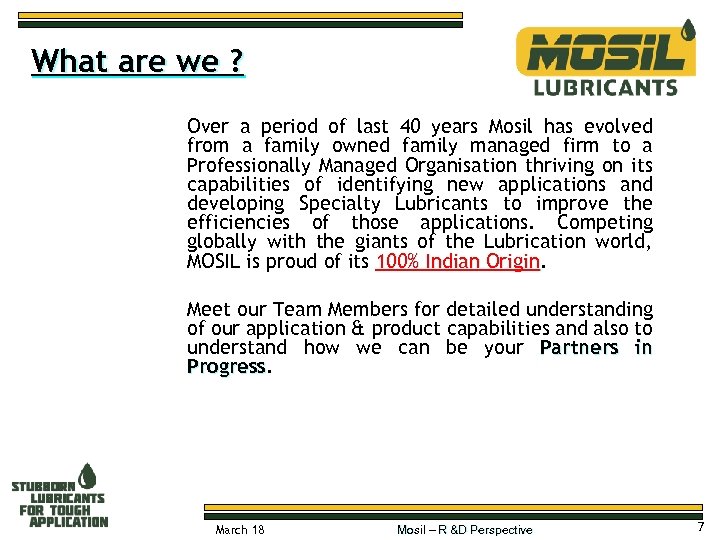 What are we ?

MOSIL LUBRICANTS

Over a period of last 40 years Mosil has evolved from a family owned family managed firm to a Professionally Managed Organisation thriving on its capabilities of identifying new applications and developing Specialty Lubricants to improve the efficiencies of those applications. Competing globally with the giants of the Lubrication world, MOSIL is proud of its 100% Indian Origin.

Meet our Team Members for detailed understanding of our application & product capabilities and also to understand how we can be your Partners in Progress.

STUBBORN LUBRICANTS FOR TOUGH APPLICATION

March 18

Mosil – R &D Perspective

7